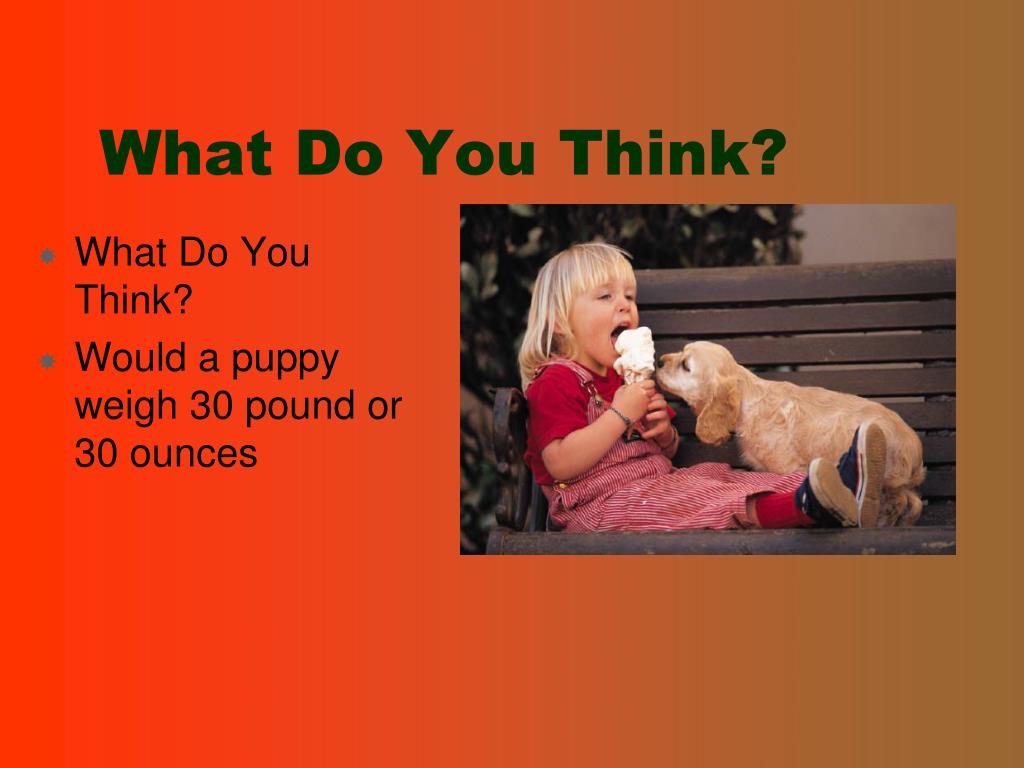 What Do You Think?

What Do You Think?

Would a puppy weigh 30 pound or 30 ounces